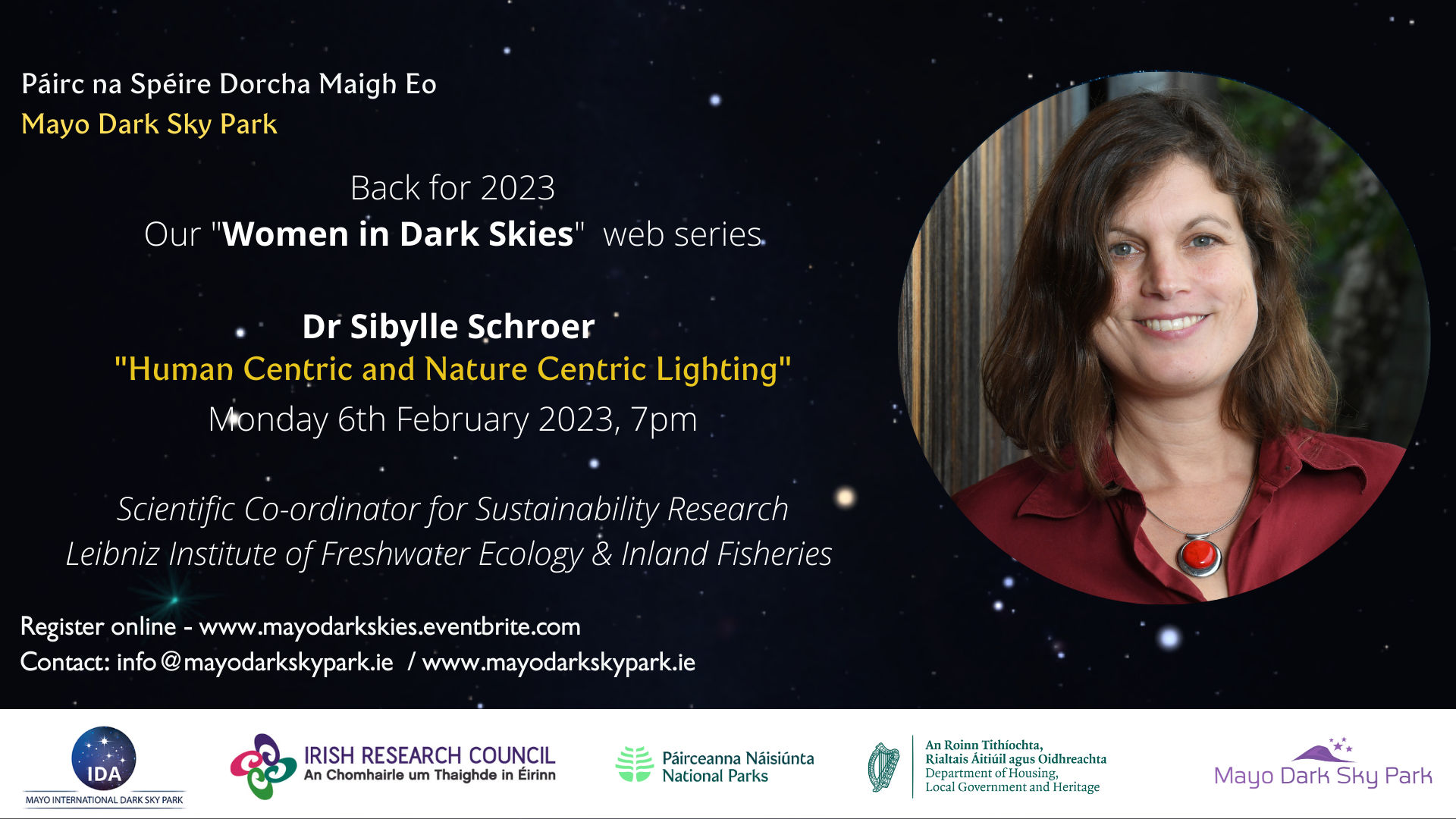 Páirc na Spéire Dorcha Maigh Eo
Mayo Dark Sky Park

Back for 2023
Our "Women in Dark Skies" web series

Dr Sibylle Schroer
"Human Centric and Nature Centric Lighting"
Monday 6th February 2023, 7pm

Scientific Co-ordinator for Sustainability Research
Leibniz Institute of Freshwater Ecology & Inland Fisheries

Register online - www.mayodarkskies.eventbrite.com
Contact: info@mayodarkskypark.ie / www.mayodarkskypark.ie

IDA
MAYO INTERNATIONAL DARK SKY PARK

IRISH RESEARCH COUNCIL
An Chomhairle um Thaighde in Éirinn

Páirceanna Náisiúnta
National Parks

An Roinn Tithíochta,
Rialtais Áitiúil agus Oidhreachta
Department of Housing,
Local Government and Heritage

Mayo Dark Sky Park